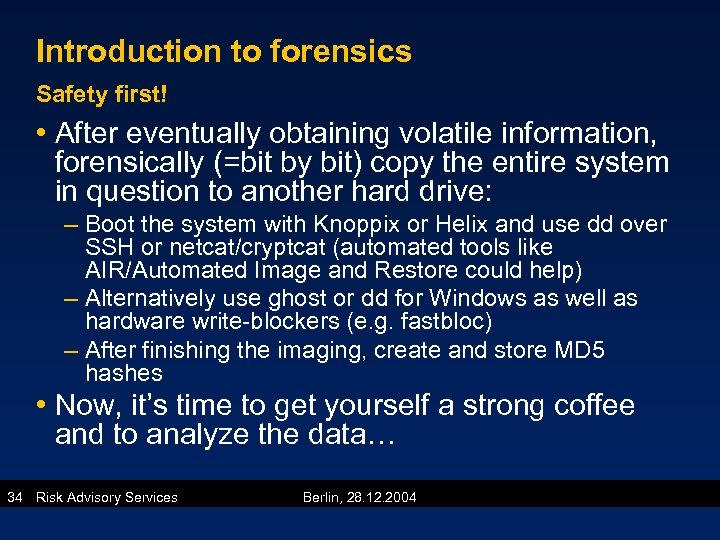 Introduction to forensics

Safety first!

• After eventually obtaining volatile information, forensically (=bit by bit) copy the entire system in question to another hard drive:

– Boot the system with Knoppix or Helix and use dd over SSH or netcat/cryptcat (automated tools like AIR/Automated Image and Restore could help)

– Alternatively use ghost or dd for Windows as well as hardware write-blockers (e.g. fastbloc)

– After finishing the imaging, create and store MD5 hashes

• Now, it's time to get yourself a strong coffee and to analyze the data…

34 Risk Advisory Services Berlin, 28.12.2004